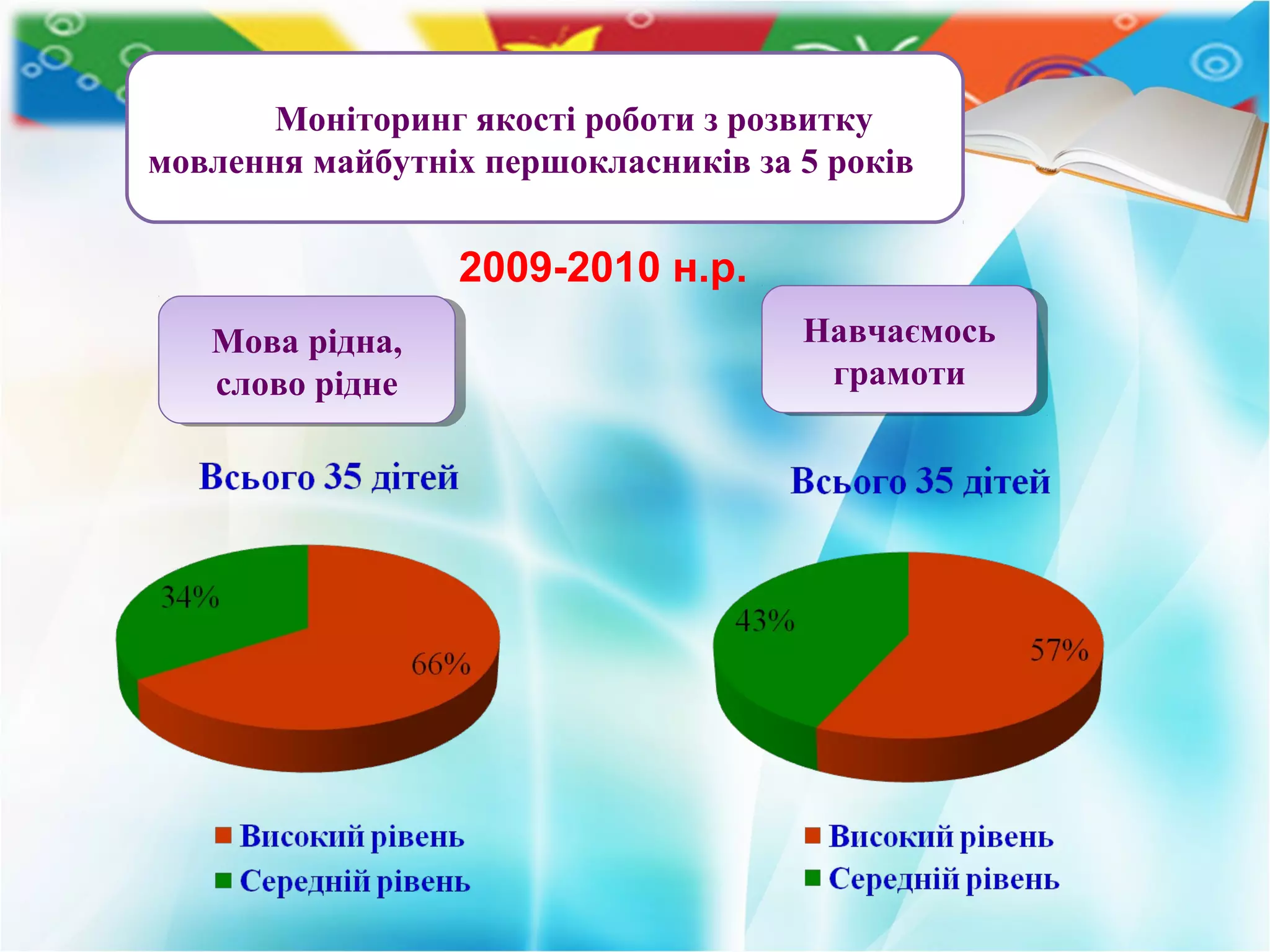 Моніторинг якості роботи з розвитку мовлення майбутніх першокласників за 5 років

2009-2010 н.р.

Мова рідна, слово рідне

Всього 35 дітей

34%

66%

Високий рівень
Середній рівень

Навчаємось грамоти

Всього 35 дітей

43%

57%

Високий рівень
Середній рівень